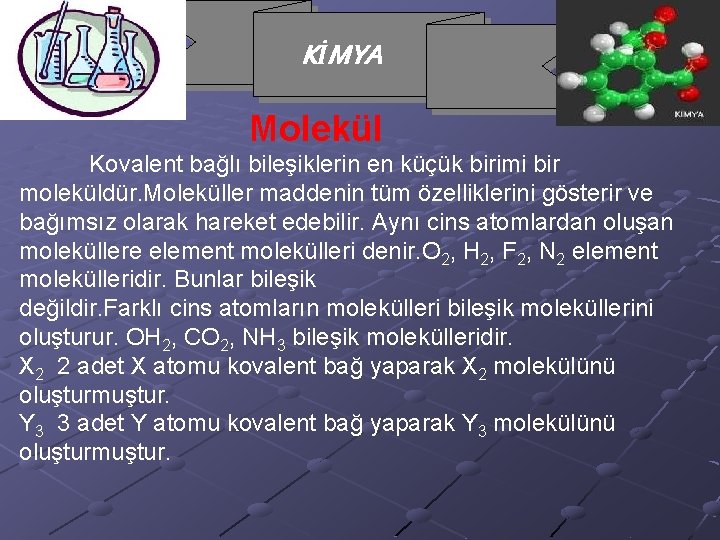 KİMYA

KIMYA

Molekül

Kovalent bağlı bileşiklerin en küçük birimi bir moleküldür.Moleküller maddenin tüm özelliklerini gösterir ve bağımsız olarak hareket edebilir. Aynı cins atomlardan oluşan moleküllere element molekülleri denir.$O_2$, $H_2$, $F_2$, $N_2$ element molekülleridir. Bunlar bileşik değildir.Farklı cins atomların molekülleri bileşik moleküllerini oluşturur. $OH_2$, $CO_2$, $NH_3$ bileşik molekülleridir.

$X_2$ 2 adet X atomu kovalent bağ yaparak $X_2$ molekülünü oluşturmuştur.

$Y_3$ 3 adet Y atomu kovalent bağ yaparak $Y_3$ molekülünü oluşturmuştur.